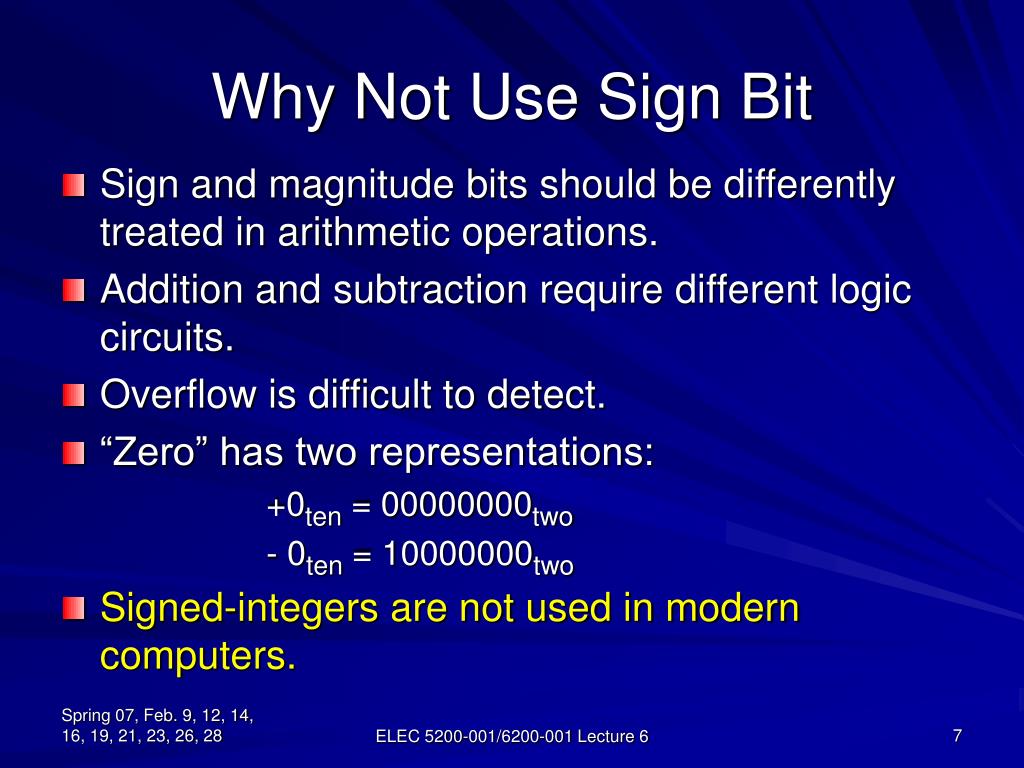 Why Not Use Sign Bit

Sign and magnitude bits should be differently treated in arithmetic operations.

Addition and subtraction require different logic circuits.

Overflow is difficult to detect.

“Zero” has two representations:

$+0_{ten} = 00000000_{two}$

$- 0_{ten} = 10000000_{two}$

Signed-integers are not used in modern computers.

Spring 07, Feb. 9, 12, 14, 16, 19, 21, 23, 26, 28

ELEC 5200-001/6200-001 Lecture 6

7